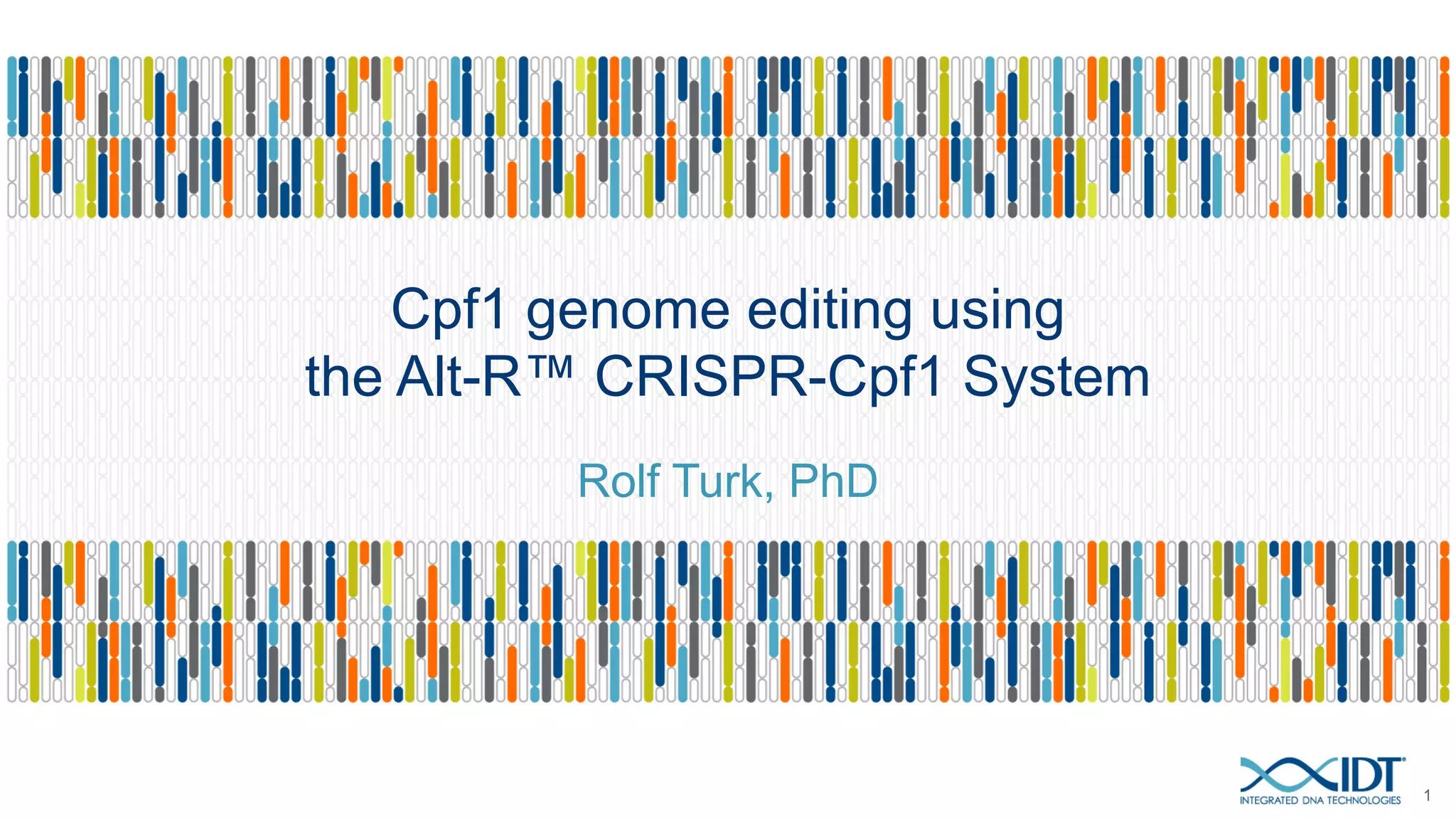 Cpf1 genome editing using the Alt-R™ CRISPR-Cpf1 System

Rolf Turk, PhD

IDT®
INTEGRATED DNA TECHNOLOGIES

1